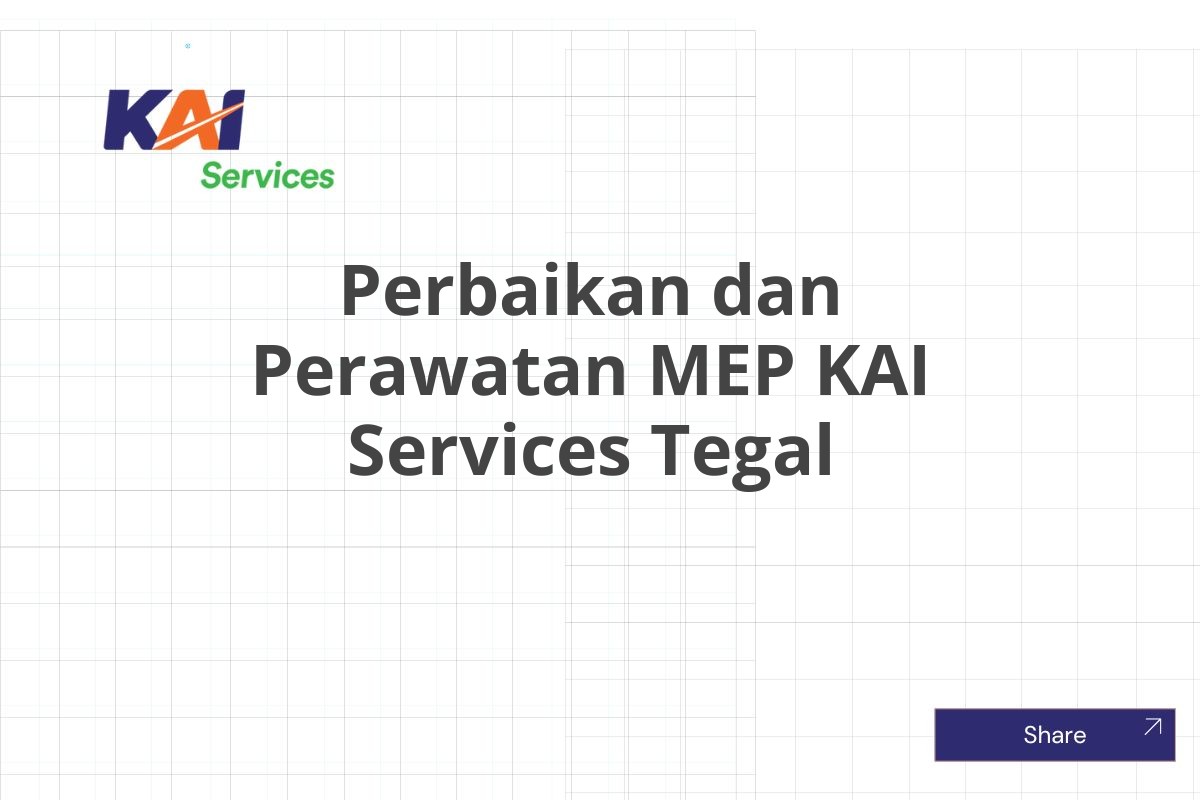 KAI Services

Perbaikan dan Perawatan MEP KAI Services Tegal

Share